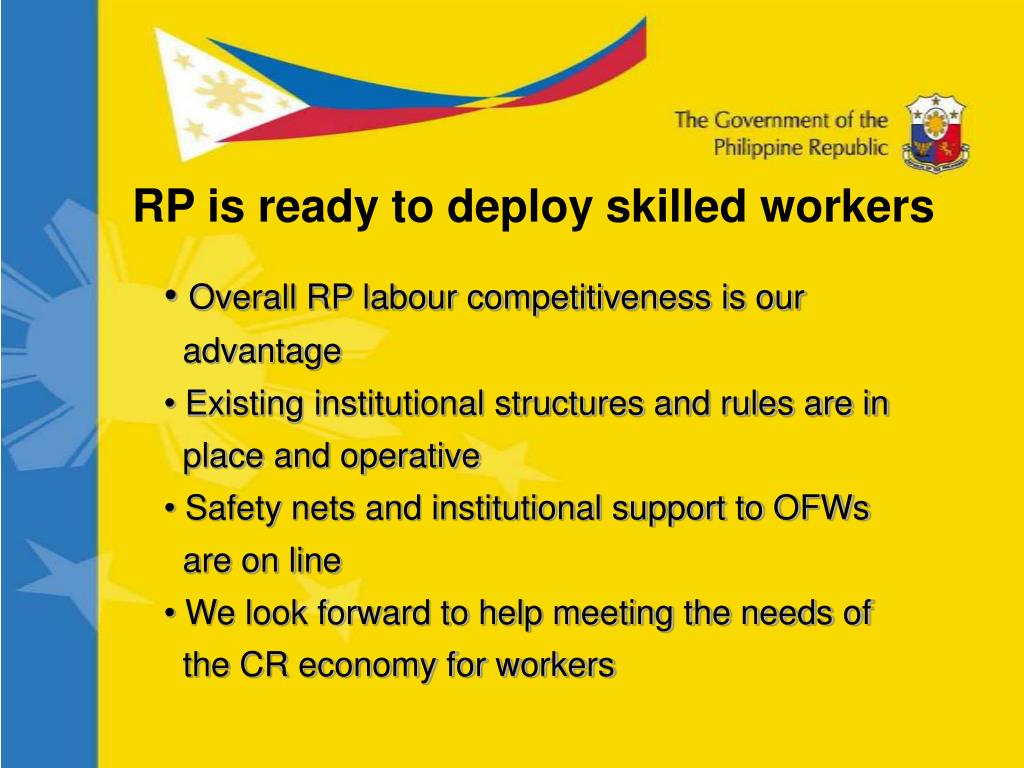 The Government of the Philippine Republic

RP is ready to deploy skilled workers

• Overall RP labour competitiveness is our advantage
• Existing institutional structures and rules are in place and operative
• Safety nets and institutional support to OFWs are on line
• We look forward to help meeting the needs of the CR economy for workers